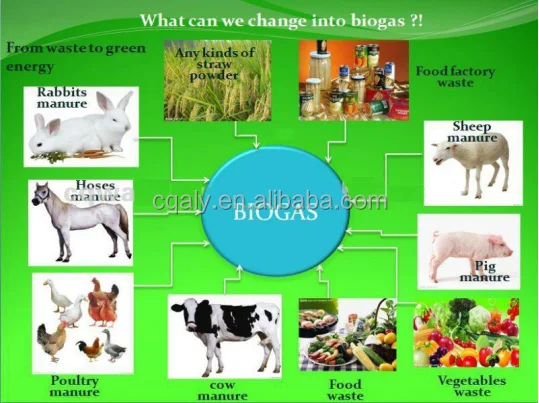 What can we change into biogas ?!

From waste to green energy

Any kinds of straw powder

Food factory waste

Rabbits manure

Sheep manure

Hoses manure

cqaly.en.alibaba.com

BIOGAS

Pig manure

Poultry manure

cow manure

Food waste

Vegetables waste